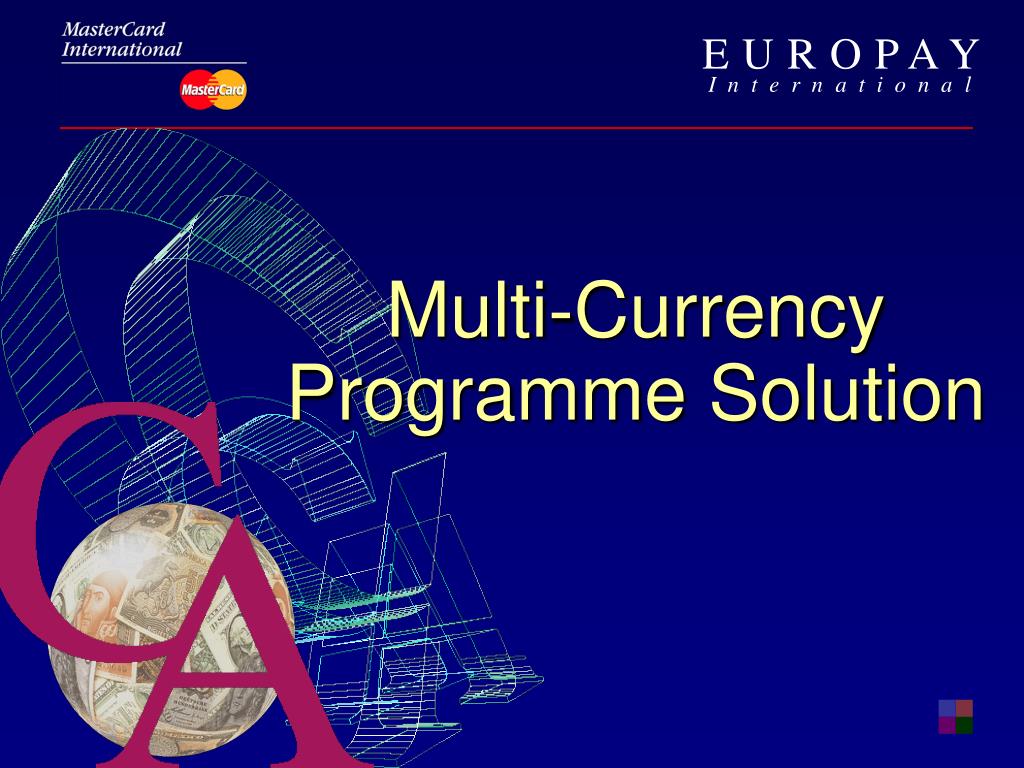 MasterCard International

MasterCard

EUROPAY
International

Multi-Currency Programme Solution

CA